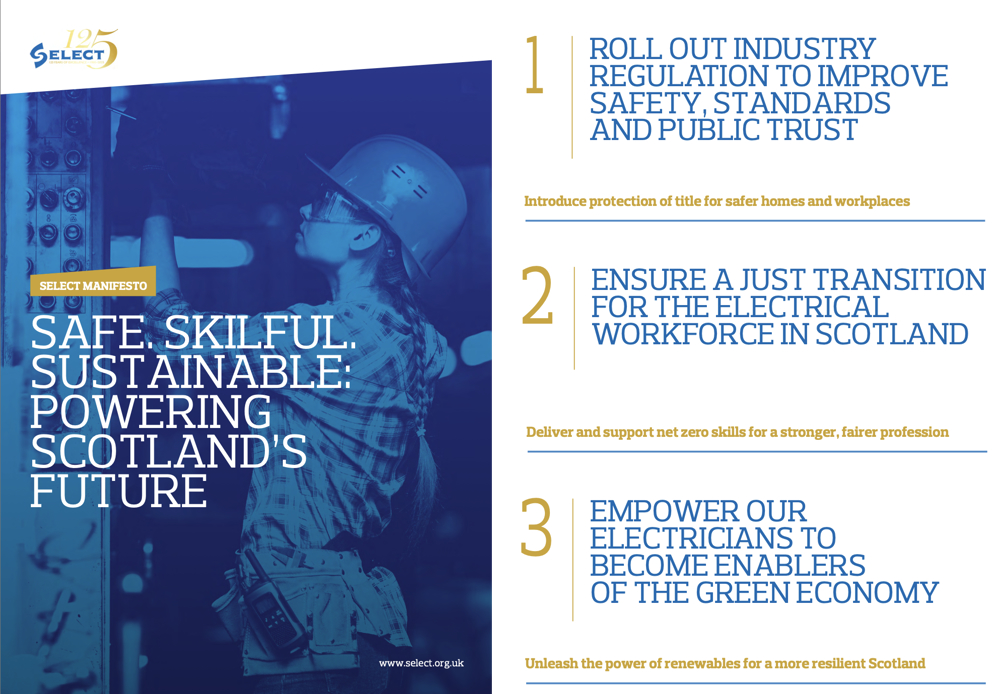 SELECT 125

SELECT MANIFESTO

SAFE. SKILFUL. SUSTAINABLE: POWERING SCOTLAND'S FUTURE

www.select.org.uk

1 ROLL OUT INDUSTRY REGULATION TO IMPROVE SAFETY, STANDARDS AND PUBLIC TRUST

Introduce protection of title for safer homes and workplaces

2 ENSURE A JUST TRANSITION FOR THE ELECTRICAL WORKFORCE IN SCOTLAND

Deliver and support net zero skills for a stronger, fairer profession

3 EMPOWER OUR ELECTRICIANS TO BECOME ENABLERS OF THE GREEN ECONOMY

Unleash the power of renewables for a more resilient Scotland